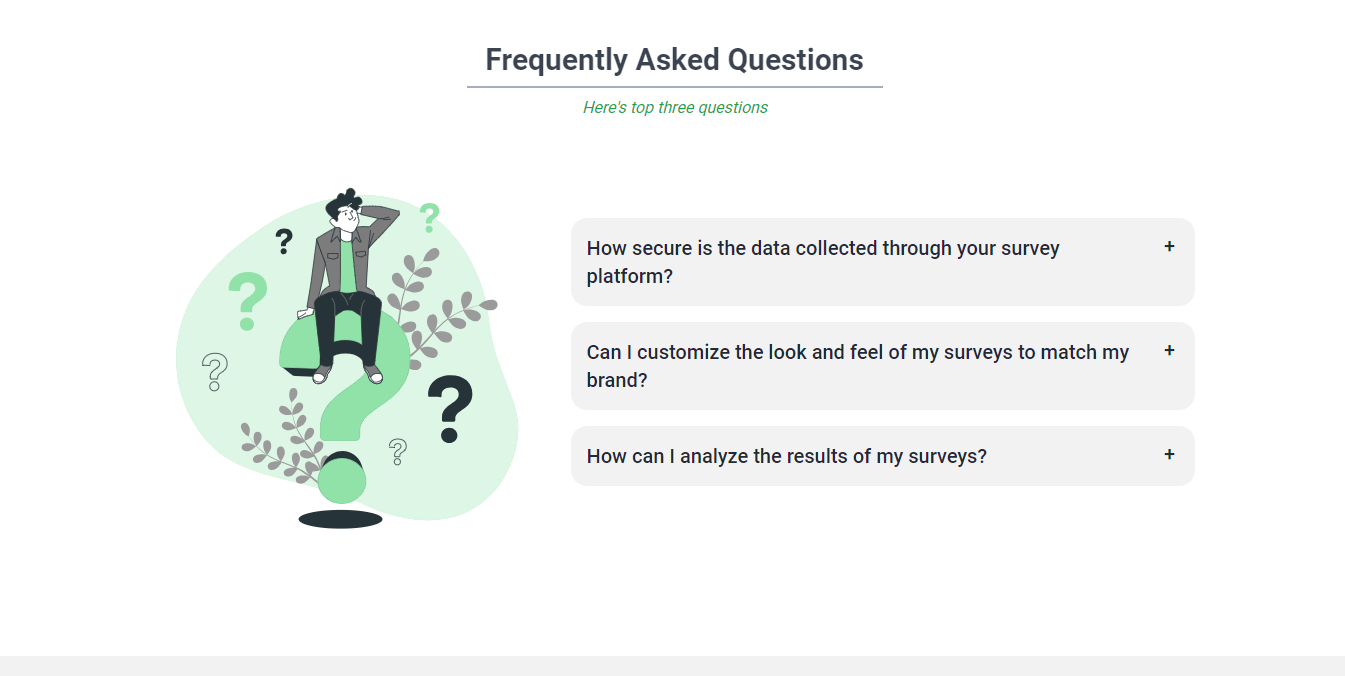 Frequently Asked Questions

Here's top three questions

How secure is the data collected through your survey platform? +

Can I customize the look and feel of my surveys to match my brand? +

How can I analyze the results of my surveys? +